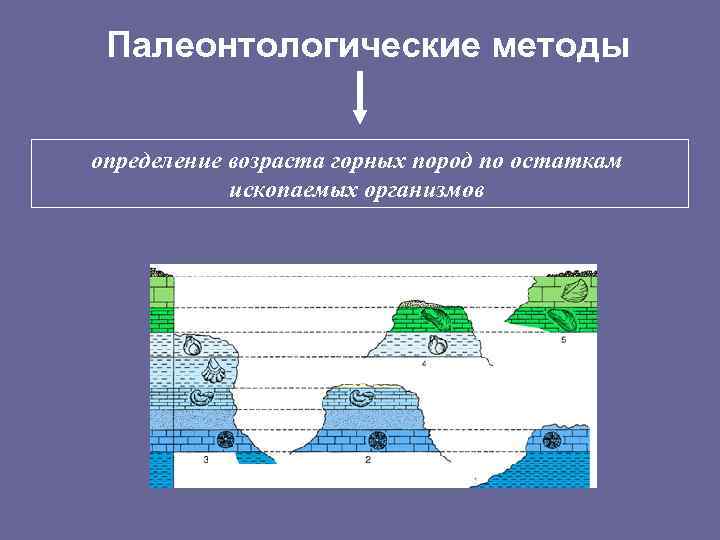 Палеонтологические методы

определение возраста горных пород по остаткам ископаемых организмов

4

5

3

2